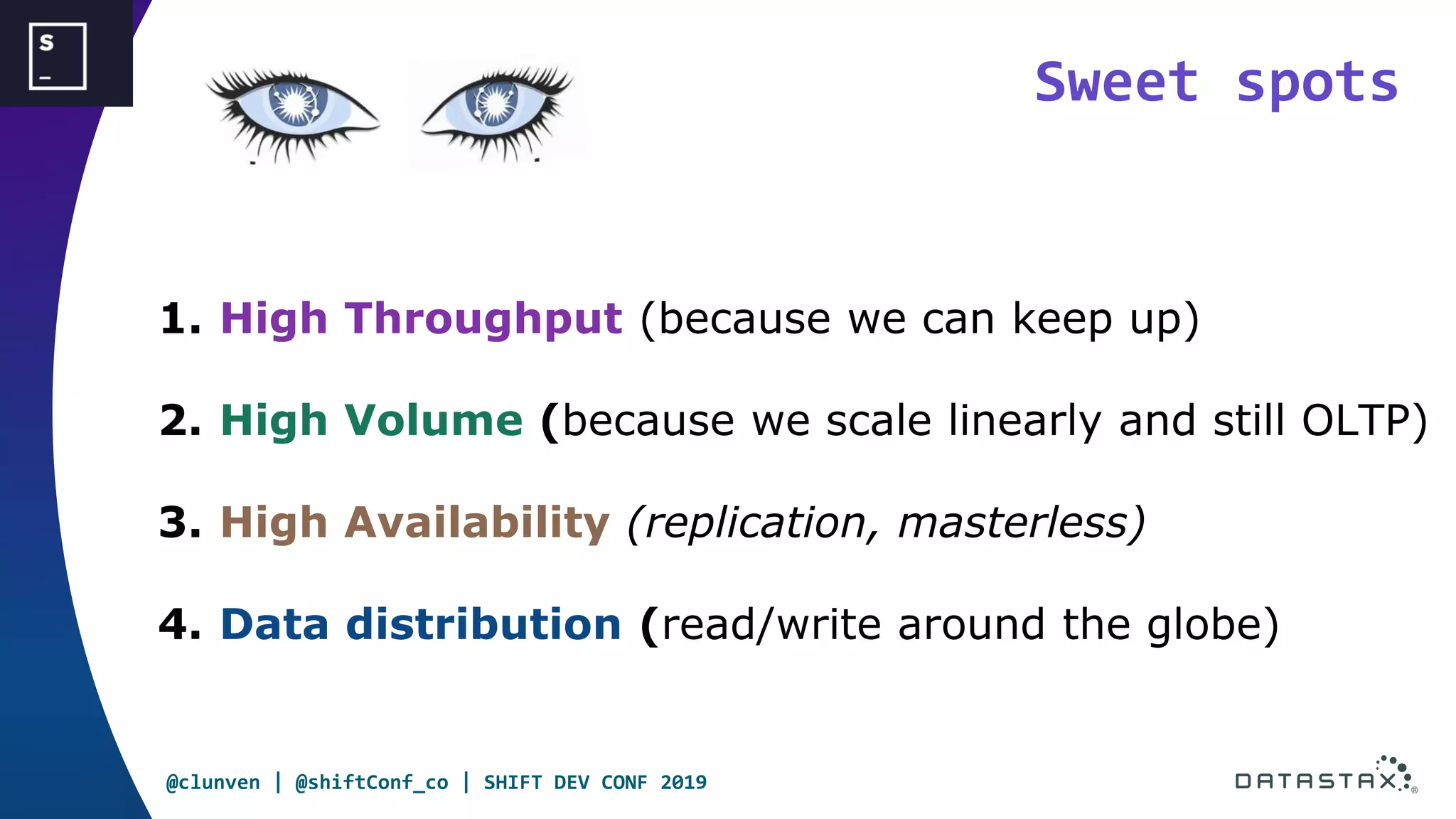 S
_

Sweet spots

1. High Throughput (because we can keep up)

2. High Volume (because we scale linearly and still OLTP)

3. High Availability (replication, masterless)

4. Data distribution (read/write around the globe)

@clunven | @shiftConf_co | SHIFT DEV CONF 2019

DATASTAX®